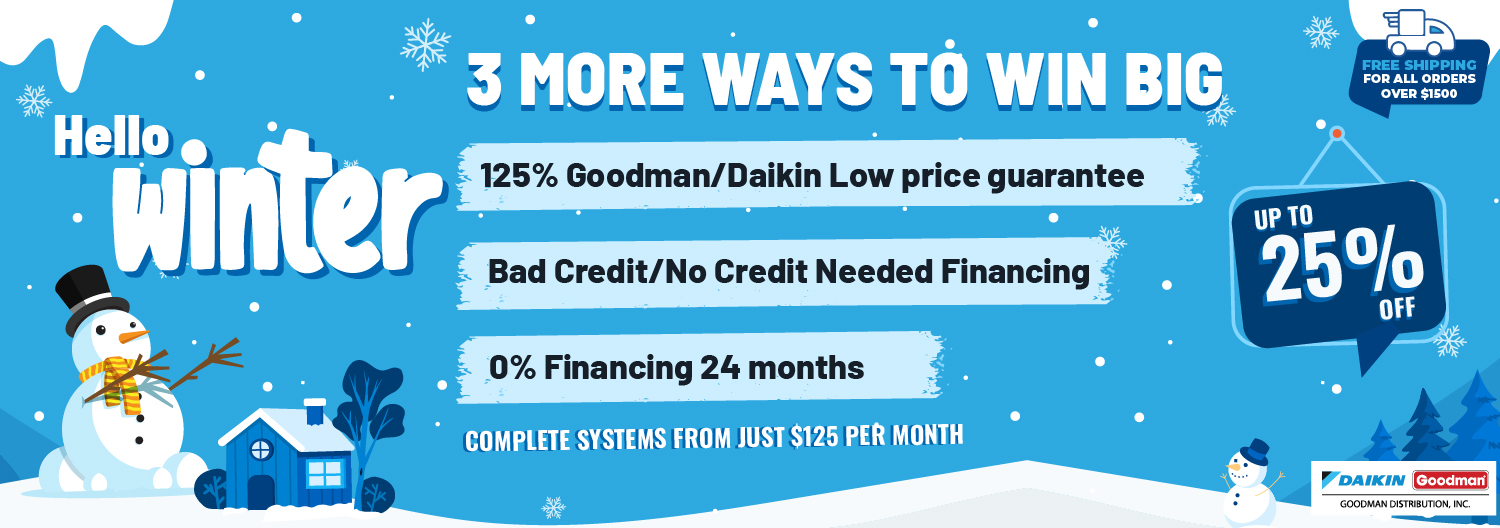 Hello winter

3 MORE WAYS TO WIN BIG

125% Goodman/Daikin Low price guarantee

Bad Credit/No Credit Needed Financing

0% Financing 24 months

COMPLETE SYSTEMS FROM JUST $125 PER MONTH

FREE SHIPPING FOR ALL ORDERS OVER $1500

UP TO 25% OFF

DAIKIN Goodman

GOODMAN DISTRIBUTION, INC.